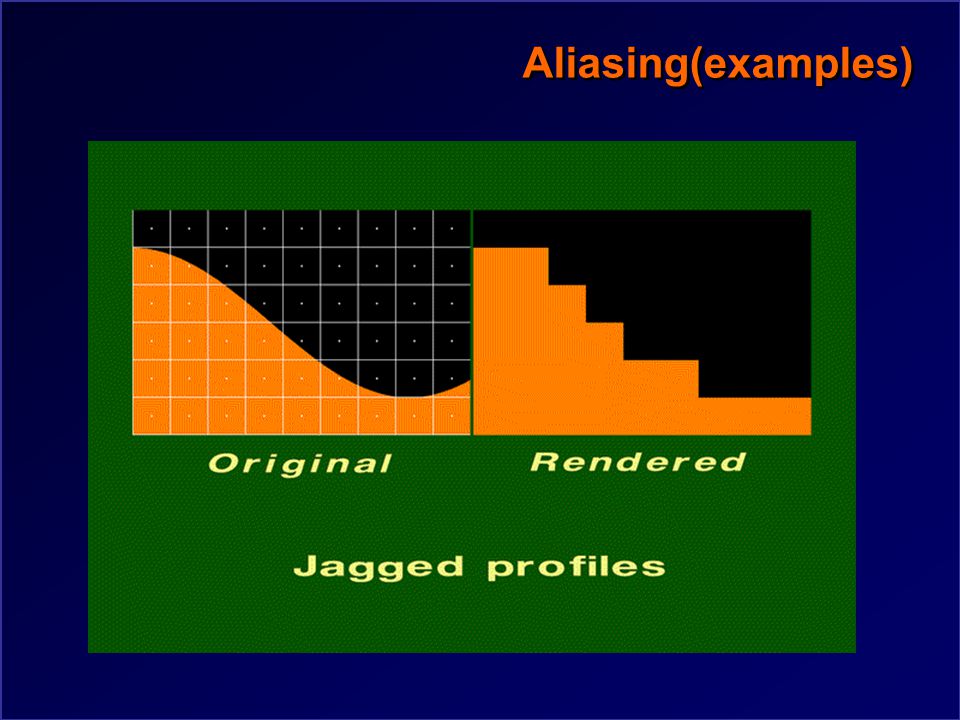 Aliasing(examples)

Original

Rendered

Jagged profiles